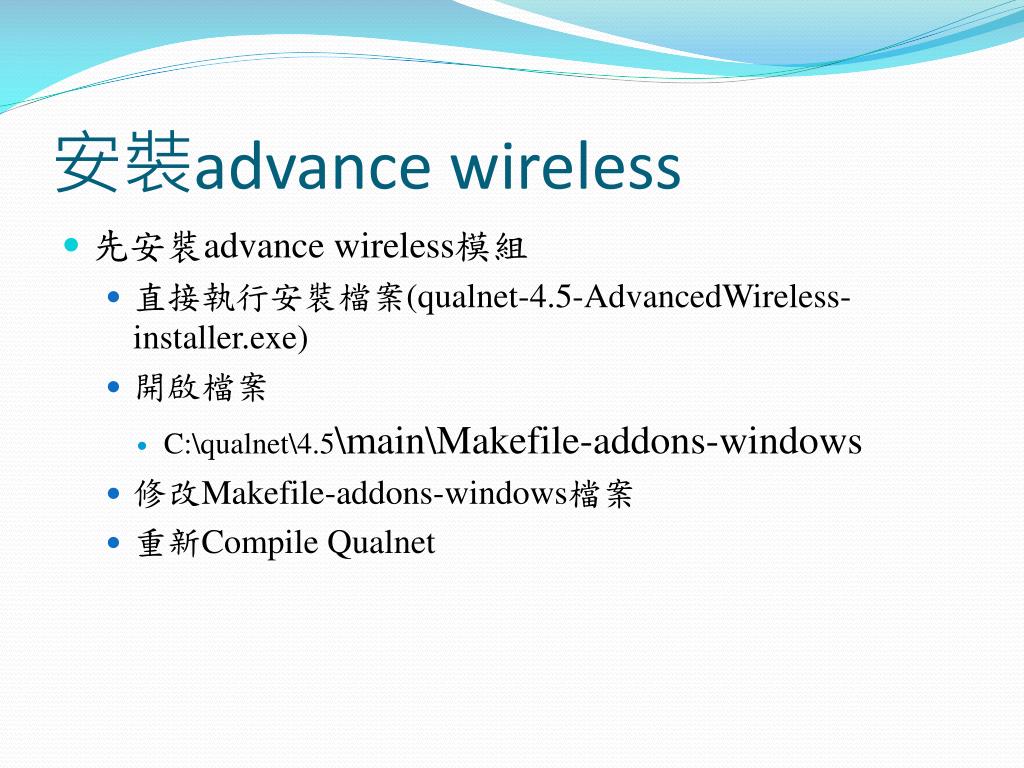 安裝advance wireless

先安裝advance wireless模組

直接執行安裝檔案(qualnet-4.5-AdvancedWireless-installer.exe)

開啟檔案

C:\qualnet\4.5\main\Makefile-addons-windows

修改Makefile-addons-windows檔案

重新Compile Qualnet